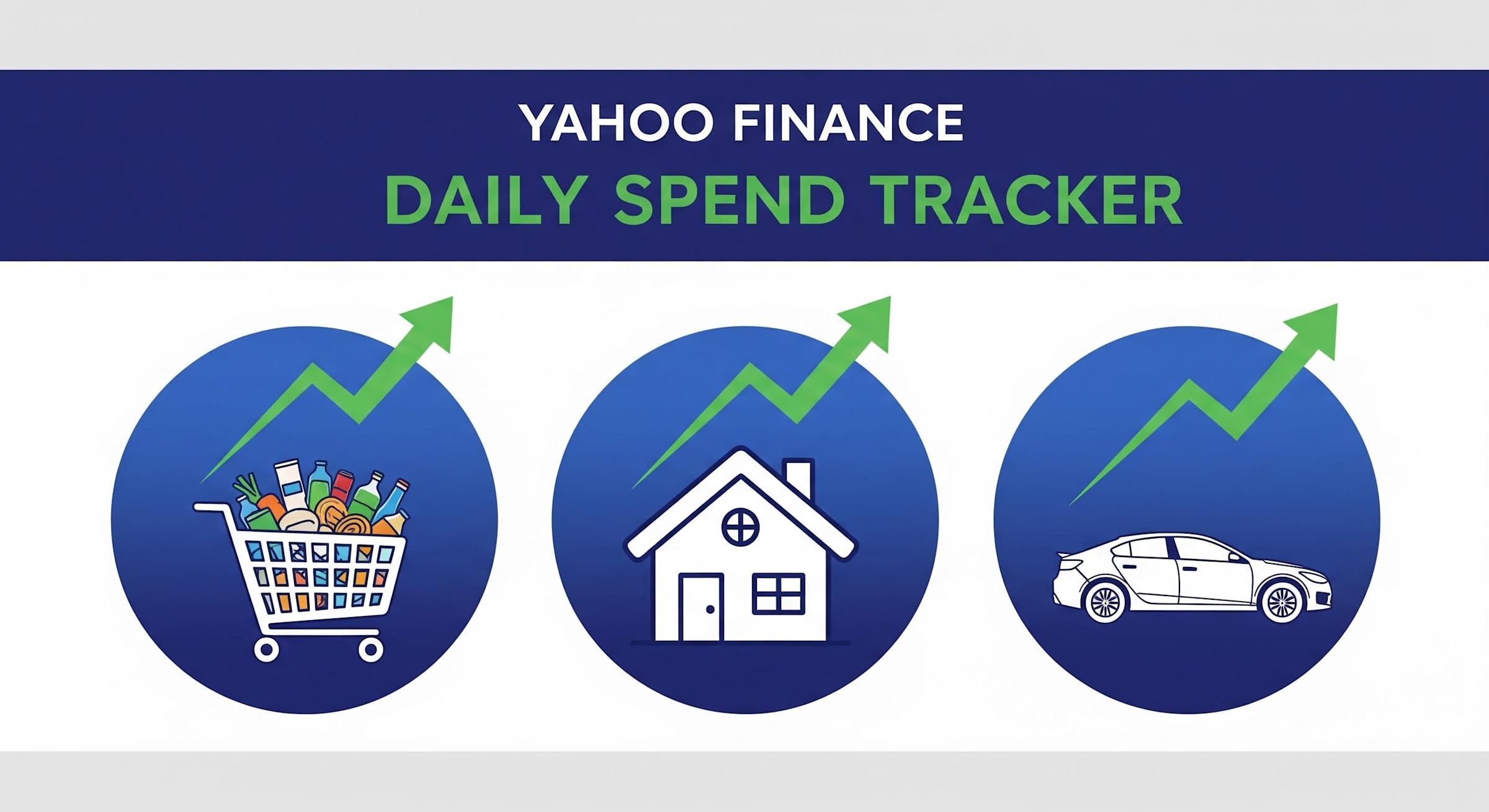 YAHOO FINANCE
DAILY SPEND TRACKER